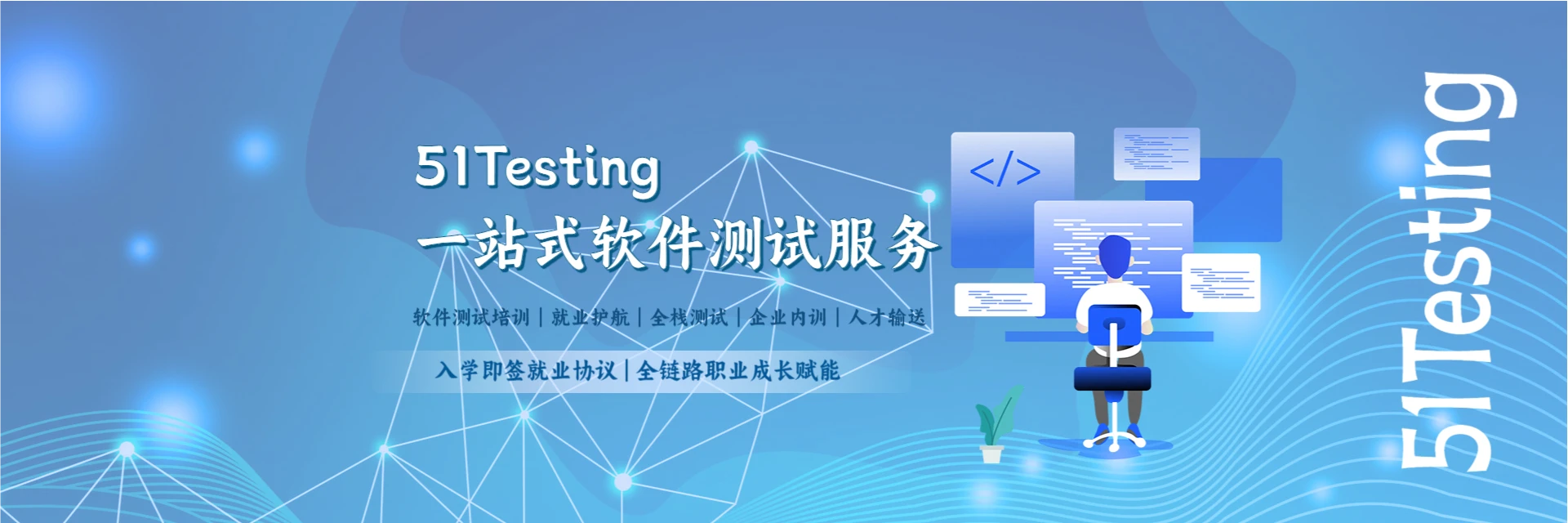 51Testing
一站式软件测试服务

软件测试培训 | 就业护航 | 全栈测试 | 企业内训 | 人才输送

入学即签就业协议 | 全链路职业成长赋能

</>

51Testing